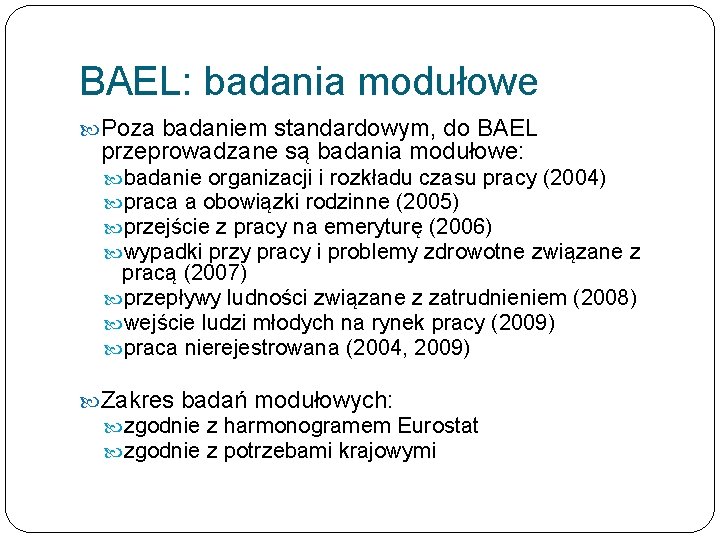 BAEL: badania modułowe

Poza badaniem standardowym, do BAEL przeprowadzane są badania modułowe:

badanie organizacji i rozkładu czasu pracy (2004)

praca a obowiązki rodzinne (2005)

przejście z pracy na emeryturę (2006)

wypadki przy pracy i problemy zdrowotne związane z pracą (2007)

przepływy ludności związane z zatrudnieniem (2008)

wejście ludzi młodych na rynek pracy (2009)

praca nierejestrowana (2004, 2009)

Zakres badań modułowych:

zgodnie z harmonogramem Eurostat

zgodnie z potrzebami krajowymi